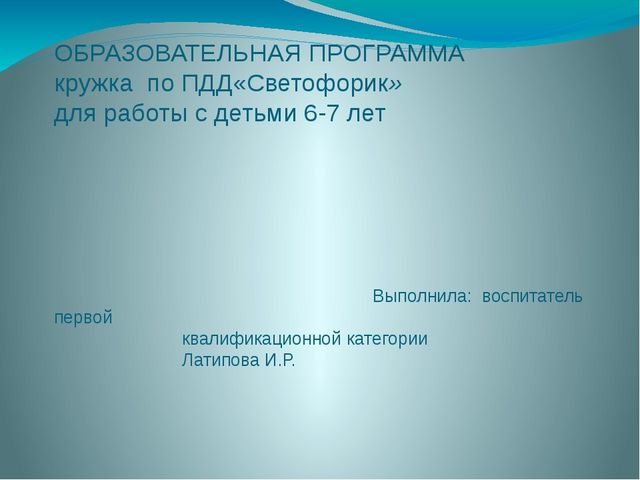 ОБРАЗОВАТЕЛЬНАЯ ПРОГРАММА
кружка по ПДД«Светофорик»
для работы с детьми 6-7 лет

Выполнила: воспитатель первой
квалификационной категории
Латипова И.Р.